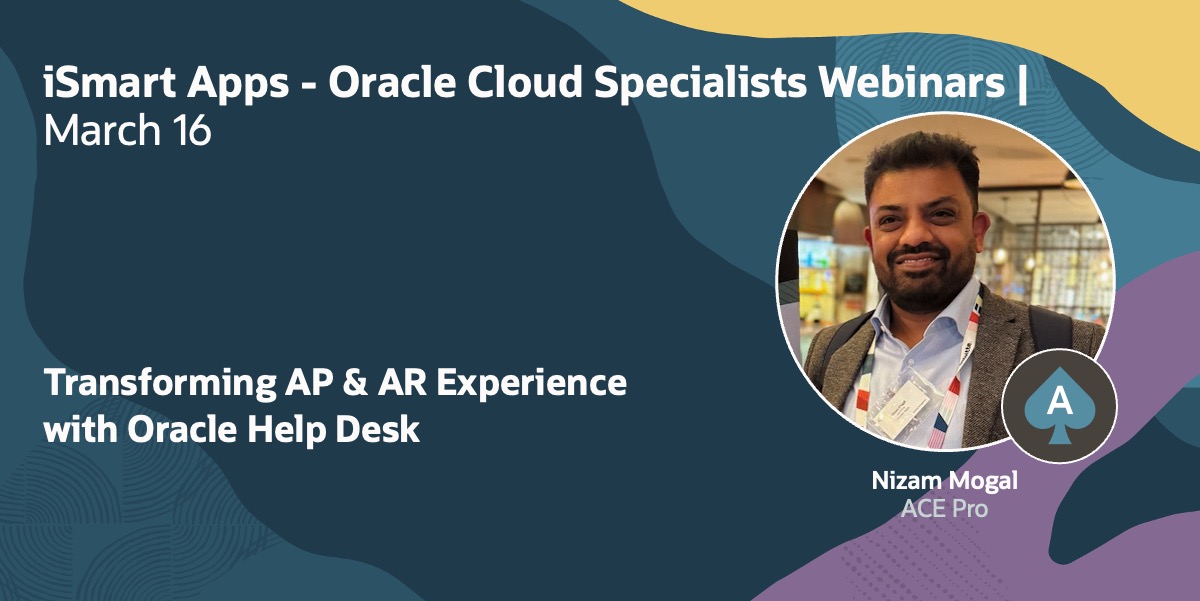 iSmart Apps - Oracle Cloud Specialists Webinars | March 16

Transforming AP & AR Experience with Oracle Help Desk

A

Nizam Mogal
ACE Pro